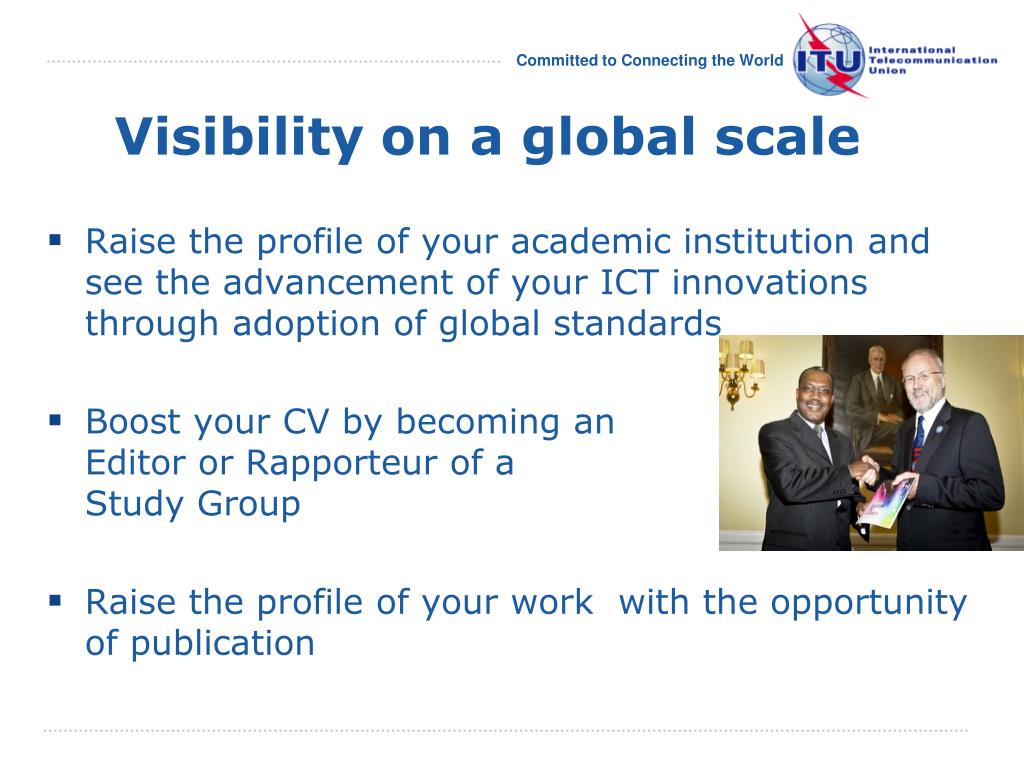 Committed to Connecting the World

ITU International Telecommunication Union

Visibility on a global scale

▪ Raise the profile of your academic institution and see the advancement of your ICT innovations through adoption of global standards

▪ Boost your CV by becoming an Editor or Rapporteur of a Study Group

▪ Raise the profile of your work with the opportunity of publication